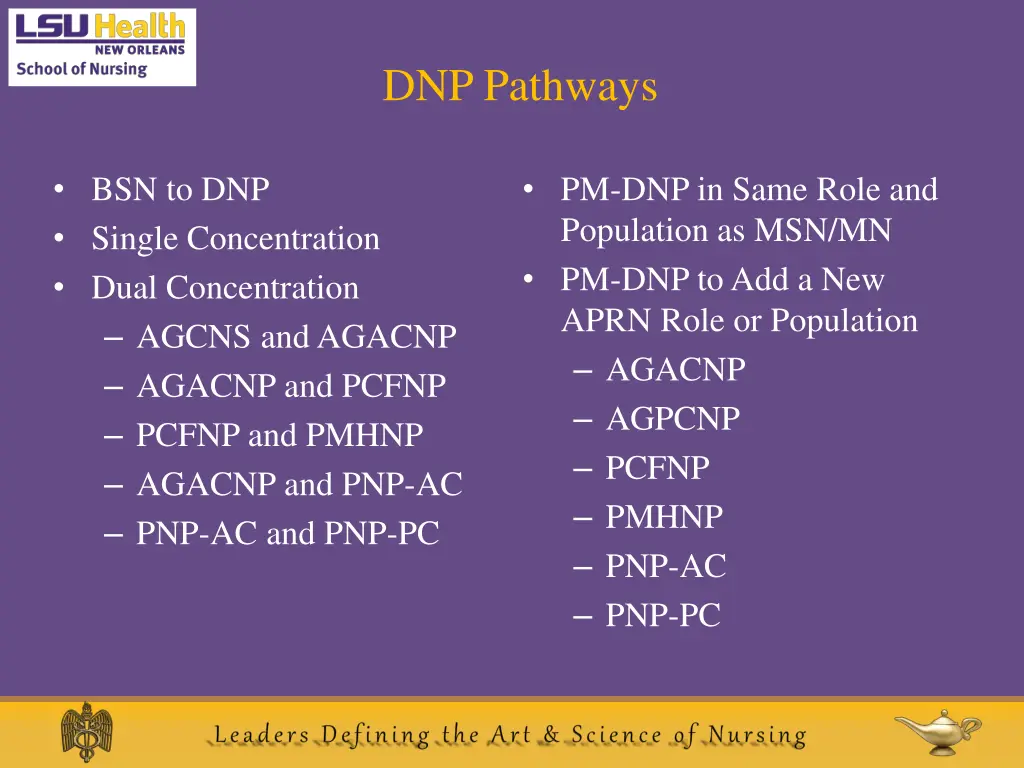 LSU Health
NEW ORLEANS
School of Nursing

DNP Pathways

• BSN to DNP
• Single Concentration
• Dual Concentration
– AGCNS and AGACNP
– AGACNP and PCFNP
– PCFNP and PMHNP
– AGACNP and PNP-AC
– PNP-AC and PNP-PC

• PM-DNP in Same Role and Population as MSN/MN
• PM-DNP to Add a New APRN Role or Population
– AGACNP
– AGPCNP
– PCFNP
– PMHNP
– PNP-AC
– PNP-PC

Leaders Defining the Art & Science of Nursing